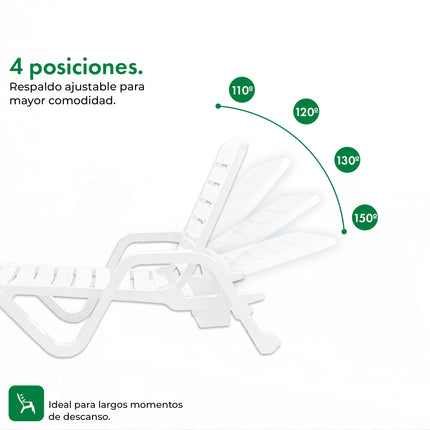 4 posiciones.
Respaldo ajustable para mayor comodidad.

110º
120º
130º
150º

Ideal para largos momentos de descanso.